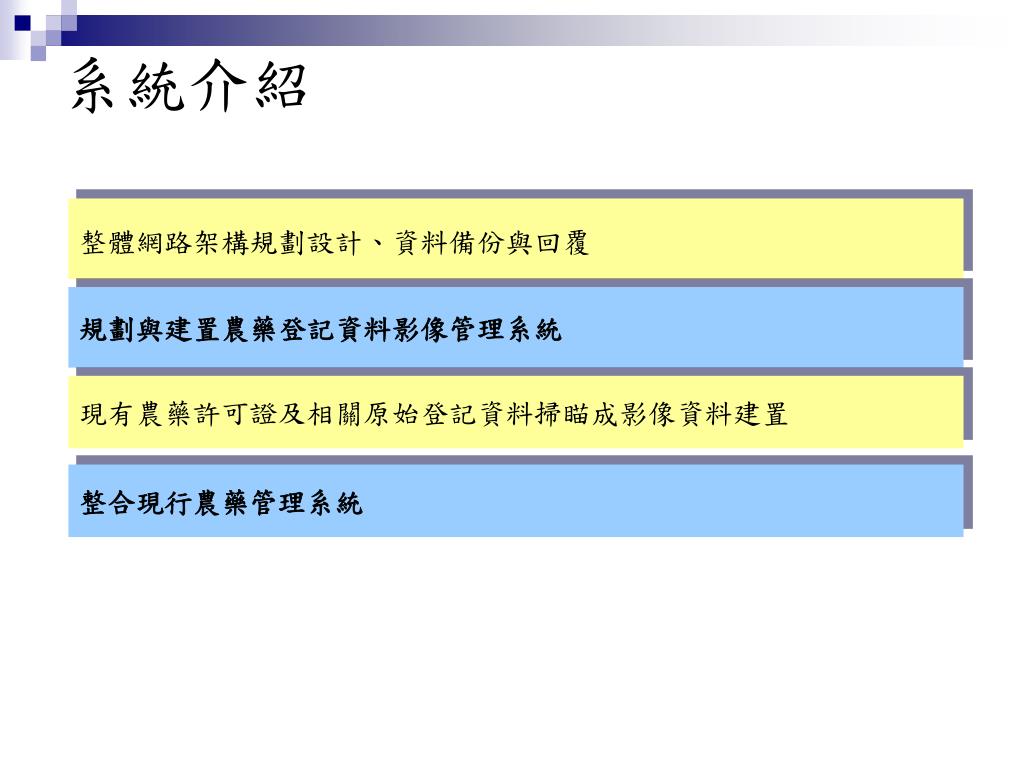 系統介紹

整體網路架構規劃設計、資料備份與回覆

規劃與建置農藥登記資料影像管理系統

現有農藥許可證及相關原始登記資料掃瞄成影像資料建置

整合現行農藥管理系統